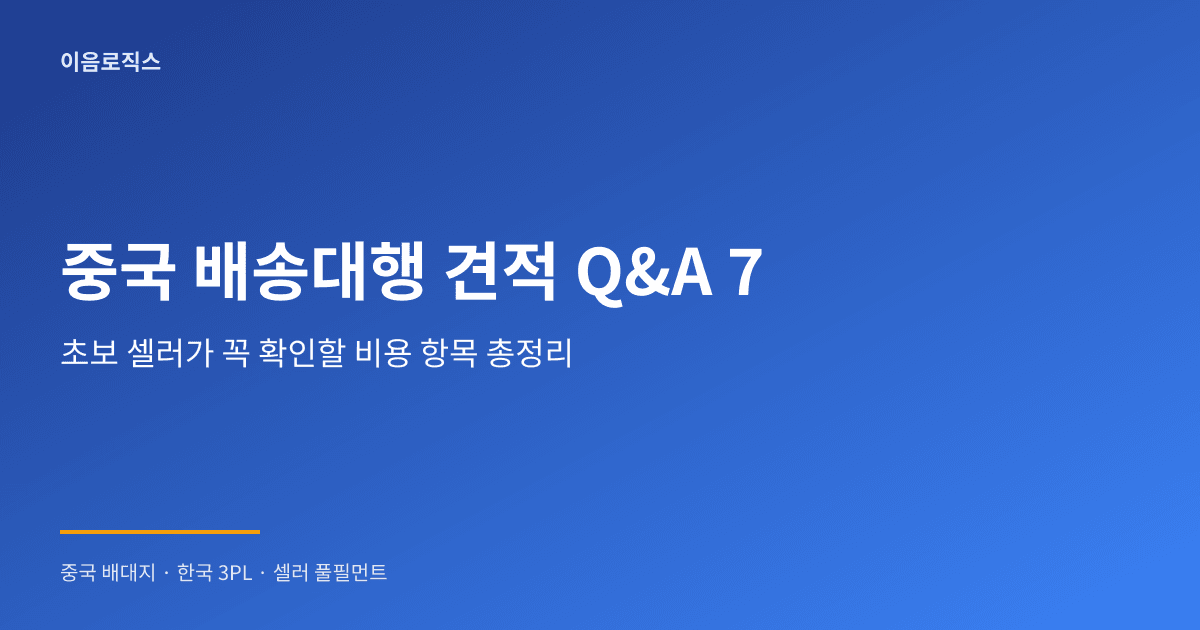 이음로직스

중국 배송대행 견적 Q&A 7

초보 셀러가 꼭 확인할 비용 항목 총정리

중국 배대지 · 한국 3PL · 셀러 풀필먼트